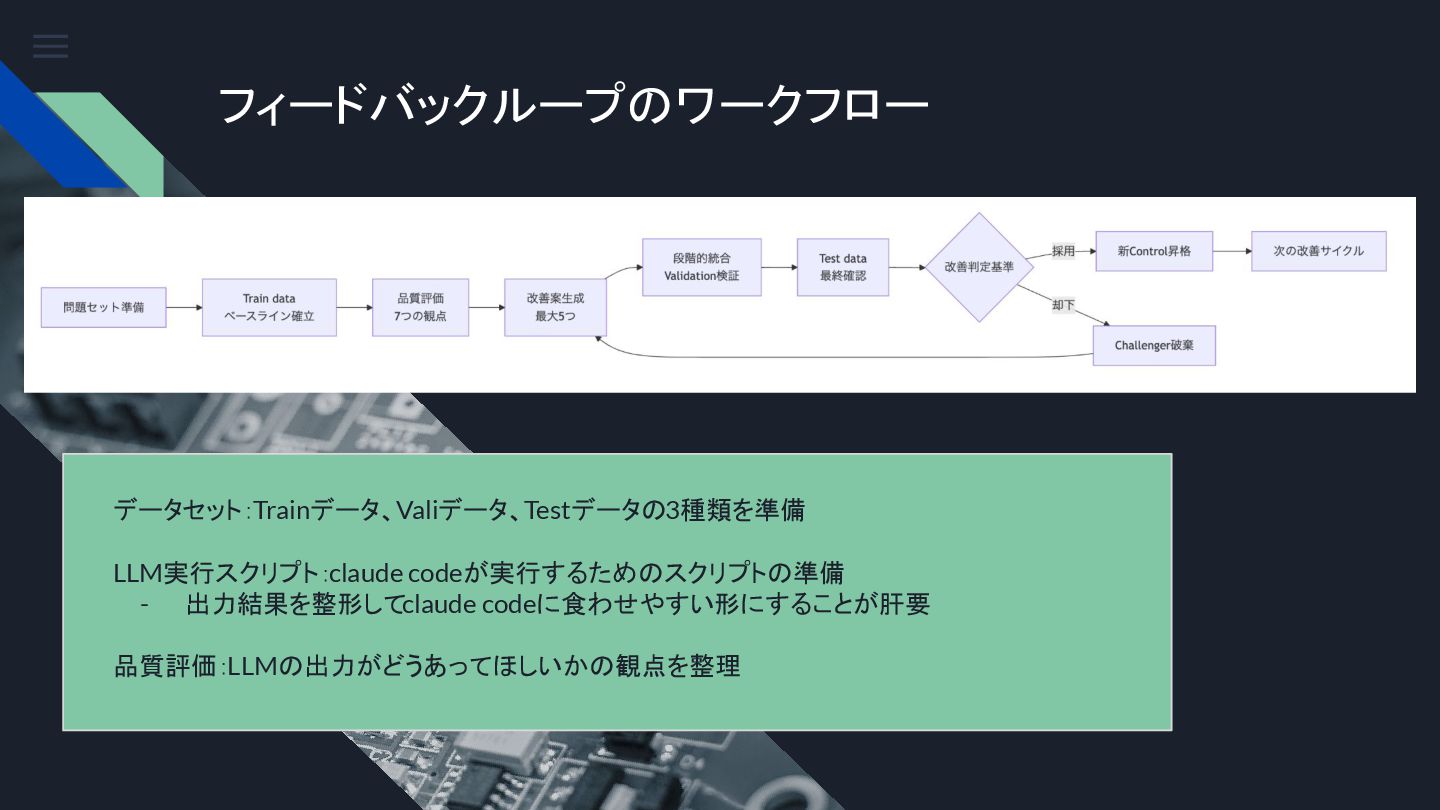 フィードバックループのワークフロー

問題セット準備

Train data
ベースライン確立

品質評価
7つの観点

改善案生成
最大5つ

段階的統合
Validation検証

Test data
最終確認

改善判定基準

採用

新Control昇格

次の改善サイクル

却下

Challenger破棄

データセット：Trainデータ、Valiデータ、Testデータの3種類を準備

LLM実行スクリプト：claude codeが実行するためのスクリプトの準備
- 出力結果を整形してclaude codeに食わせやすい形にすることが肝要

品質評価：LLMの出力がどうあってほしいかの観点を整理